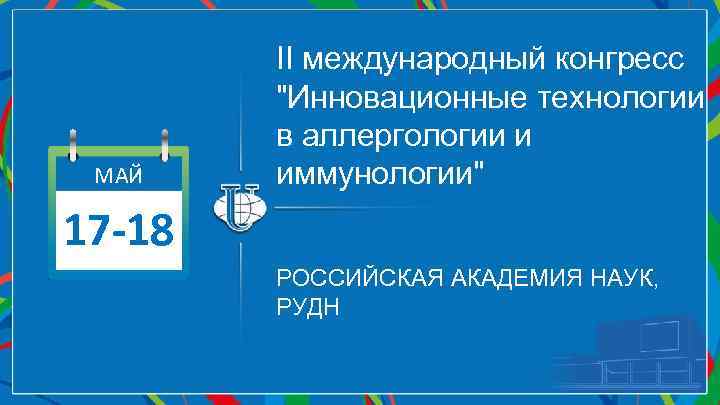 МАЙ
17-18

II международный конгресс "Инновационные технологии в аллергологии и иммунологии"

РОССИЙСКАЯ АКАДЕМИЯ НАУК, РУДН